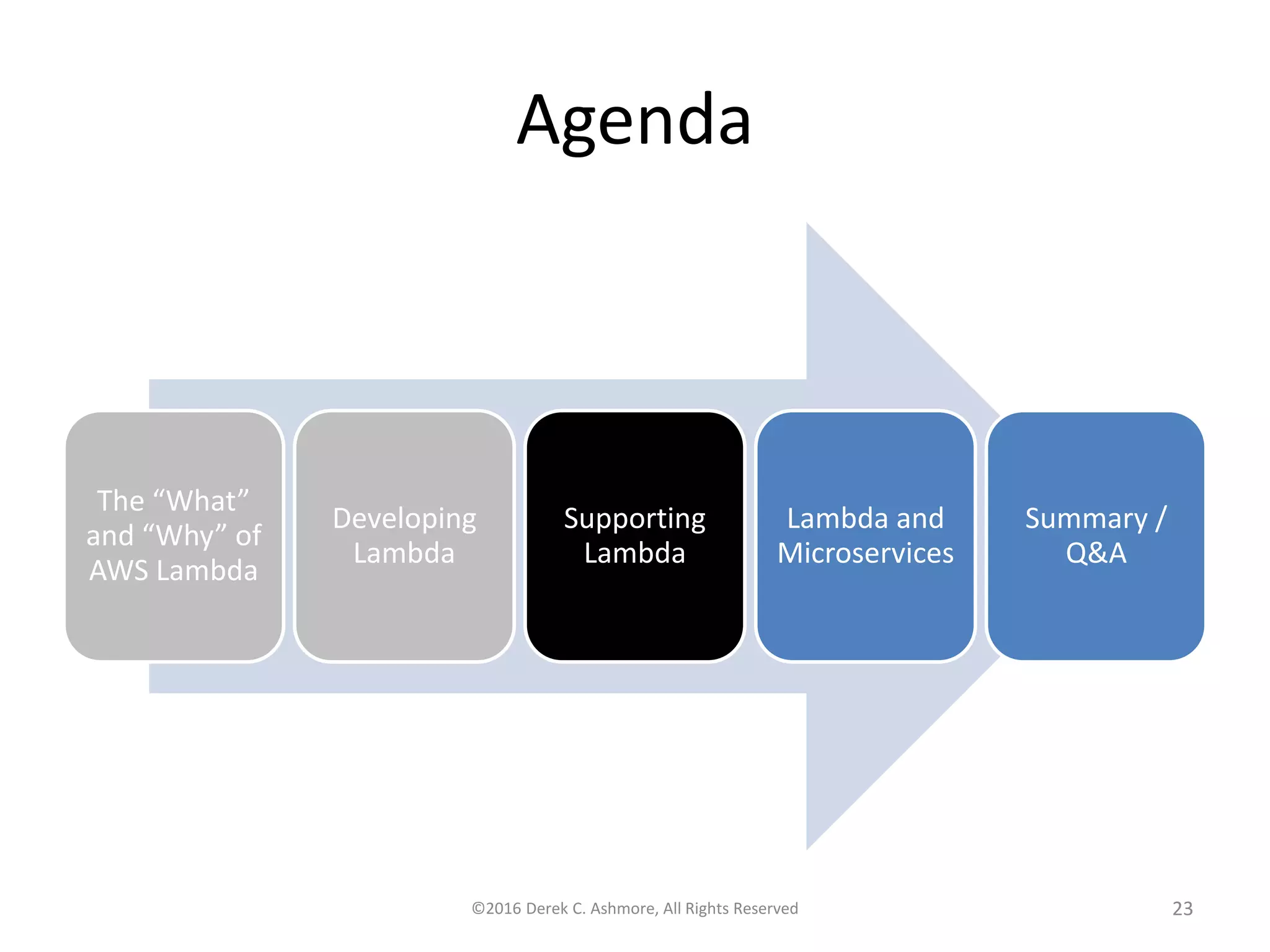 Agenda

The “What” and “Why” of AWS Lambda

Developing Lambda

Supporting Lambda

Lambda and Microservices

Summary / Q&A

©2016 Derek C. Ashmore, All Rights Reserved

23